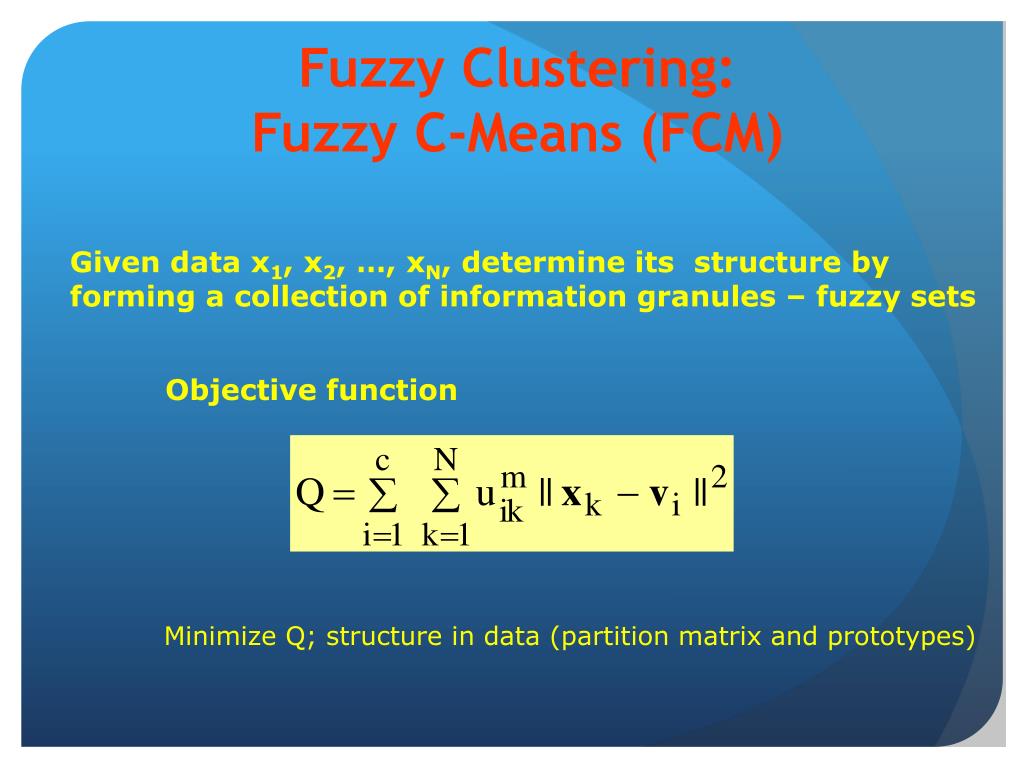 Fuzzy Clustering:
Fuzzy C-Means (FCM)

Given data $x_1$, $x_2$, …, $x_N$, determine its structure by forming a collection of information granules – fuzzy sets

Objective function

$Q = \sum_{i=1}^{c} \sum_{k=1}^{N} u_{ik}^{m} \| \mathbf{x}_k - \mathbf{v}_i \|^2$

Minimize Q; structure in data (partition matrix and prototypes)